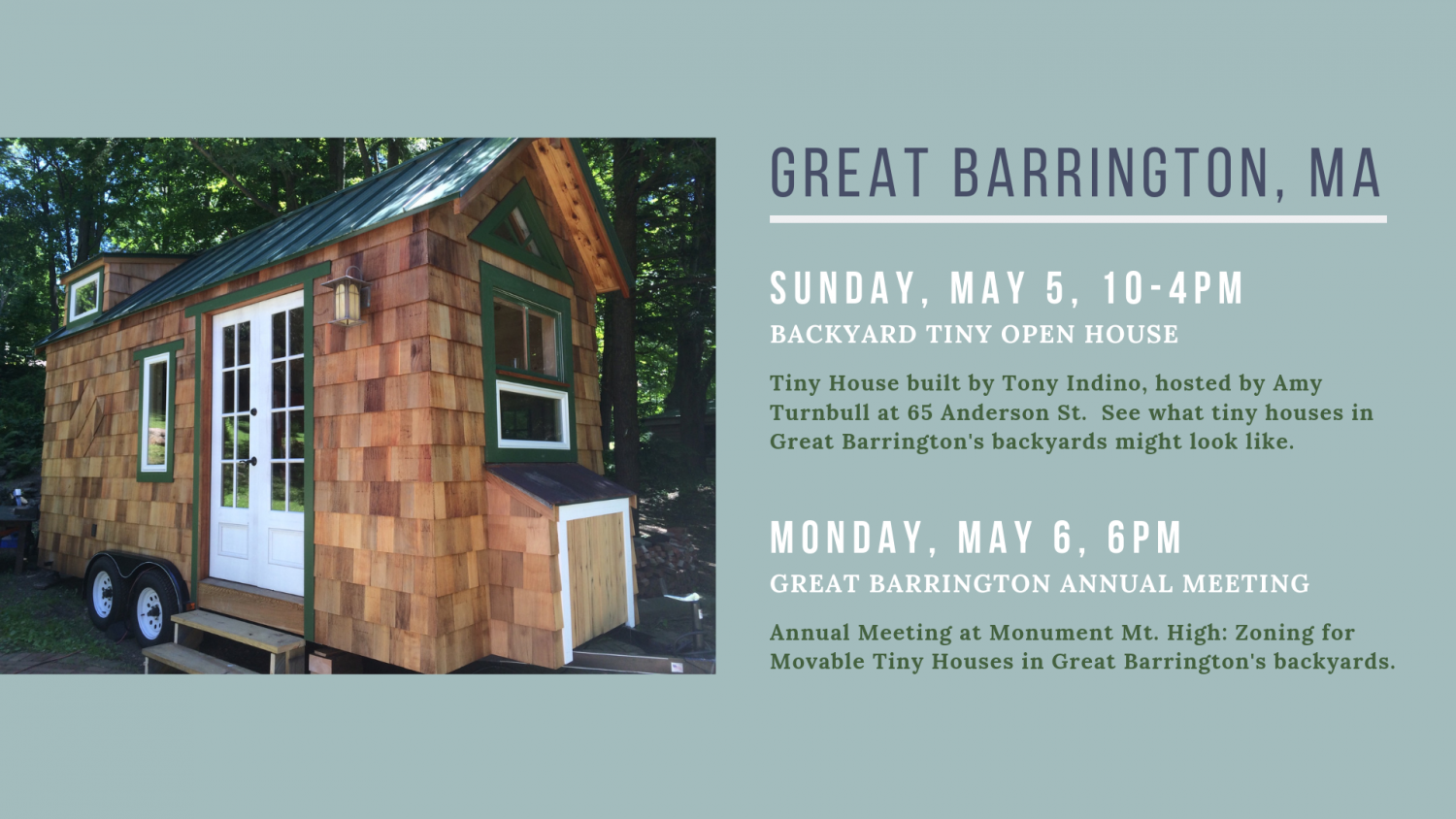 GREAT BARRINGTON, MA

SUNDAY, MAY 5, 10-4PM

BACKYARD TINY OPEN HOUSE

Tiny House built by Tony Indino, hosted by Amy Turnbull at 65 Anderson St. See what tiny houses in Great Barrington's backyards might look like.

MONDAY, MAY 6, 6PM

GREAT BARRINGTON ANNUAL MEETING

Annual Meeting at Monument Mt. High: Zoning for Movable Tiny Houses in Great Barrington's backyards.